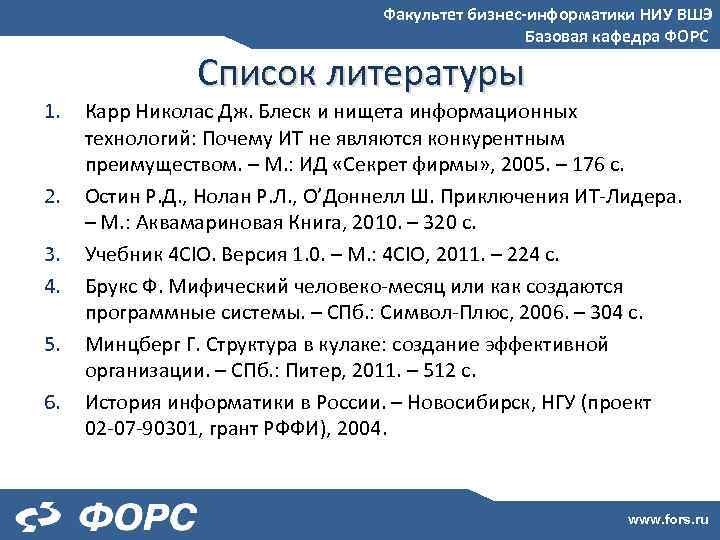 Факультет бизнес-информатики НИУ ВШЭ
Базовая кафедра ФОРС

Список литературы

1. Карр Николас Дж. Блеск и нищета информационных технологий: Почему ИТ не являются конкурентным преимуществом. – М.: ИД «Секрет фирмы», 2005. – 176 с.
2. Остин Р.Д., Нолан Р.Л., О'Доннелл Ш. Приключения ИТ-Лидера. – М.: Аквамариновая Книга, 2010. – 320 с.
3. Учебник 4CIO. Версия 1.0. – М.: 4CIO, 2011. – 224 с.
4. Брукс Ф. Мифический человеко-месяц или как создаются программные системы. – СПб.: Символ-Плюс, 2006. – 304 с.
5. Минцберг Г. Структура в кулаке: создание эффективной организации. – СПб.: Питер, 2011. – 512 с.
6. История информатики в России. – Новосибирск, НГУ (проект 02-07-90301, грант РФФИ), 2004.

ФОРС

www.fors.ru